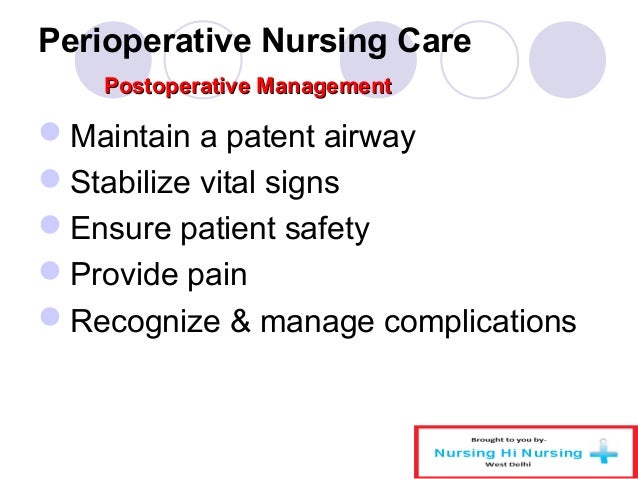 Perioperative Nursing Care

Postoperative Management

- Maintain a patent airway
- Stabilize vital signs
- Ensure patient safety
- Provide pain
- Recognize & manage complications

Brought to you by-
Nursing Hi Nursing
West Delhi